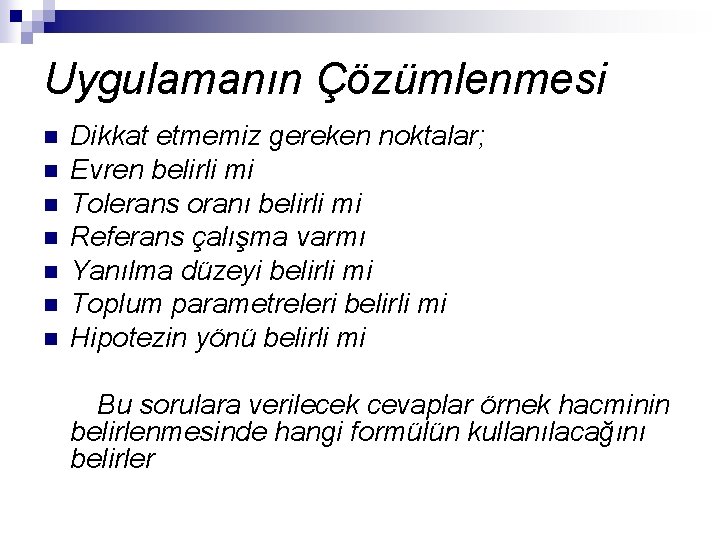 Uygulamanın Çözümlenmesi

• Dikkat etmemiz gereken noktalar;
• Evren belirli mi
• Tolerans oranı belirli mi
• Referans çalışma varmı
• Yanılma düzeyi belirli mi
• Toplum parametreleri belirli mi
• Hipotezin yönü belirli mi

Bu sorulara verilecek cevaplar örnek hacminin belirlenmesinde hangi formülün kullanılacağını belirler